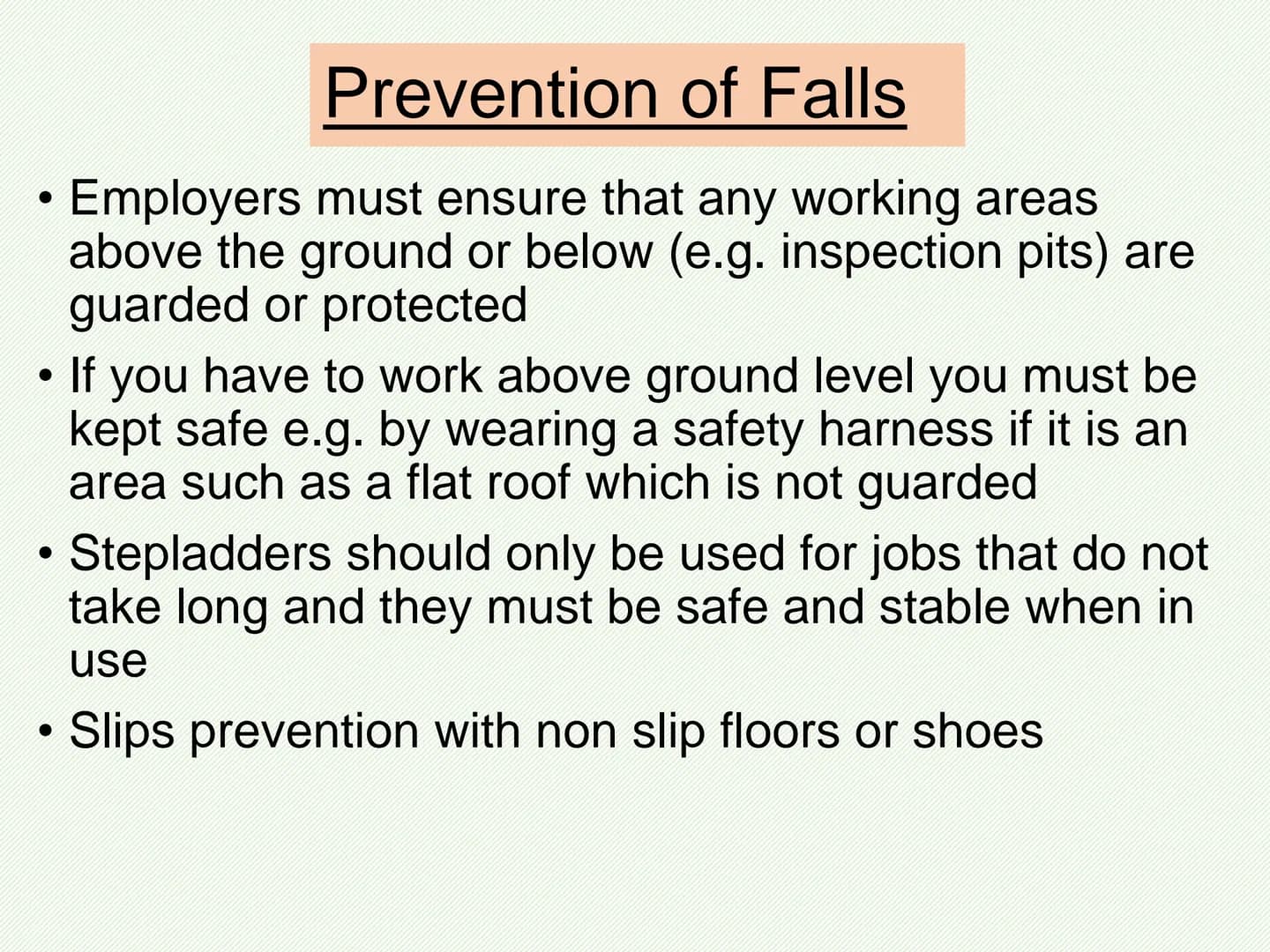 Prevention of Falls

• Employers must ensure that any working areas above the ground or below (e.g. inspection pits) are guarded or protected

• If you have to work above ground level you must be kept safe e.g. by wearing a safety harness if it is an area such as a flat roof which is not guarded

• Stepladders should only be used for jobs that do not take long and they must be safe and stable when in use

• Slips prevention with non slip floors or shoes